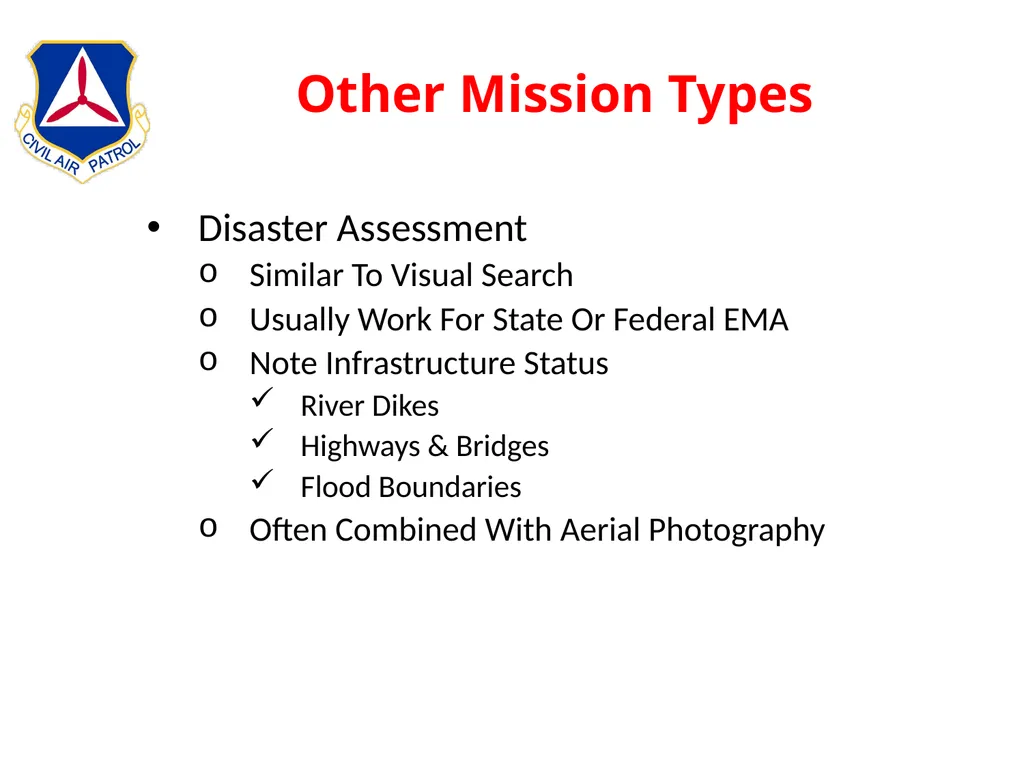 CIVIL AIR PATROL

Other Mission Types

• Disaster Assessment
o Similar To Visual Search
o Usually Work For State Or Federal EMA
o Note Infrastructure Status
✓ River Dikes
✓ Highways & Bridges
✓ Flood Boundaries
o Often Combined With Aerial Photography